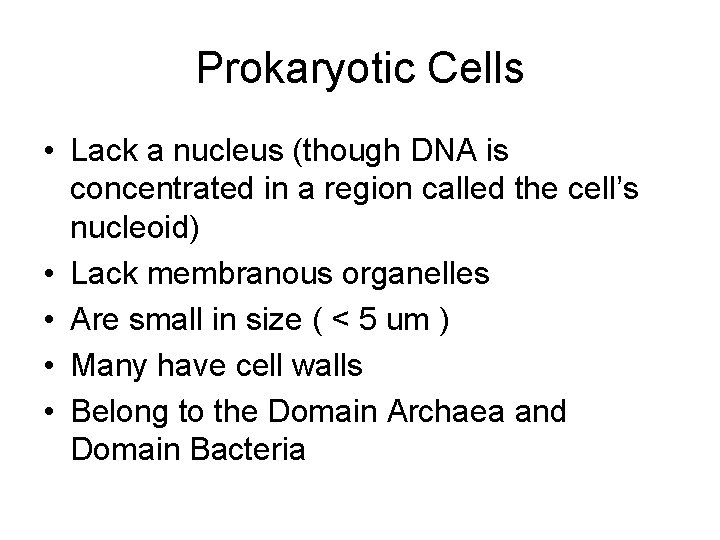 Prokaryotic Cells

• Lack a nucleus (though DNA is concentrated in a region called the cell's nucleoid)
• Lack membranous organelles
• Are small in size ( < 5 um )
• Many have cell walls
• Belong to the Domain Archaea and Domain Bacteria